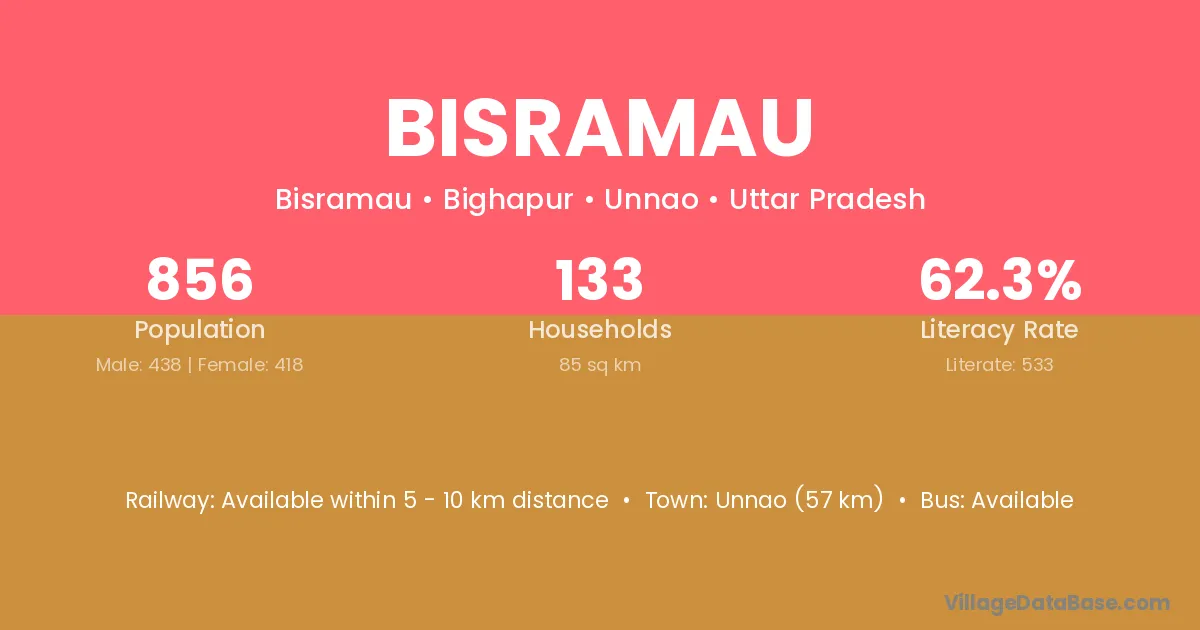 BISRAMAU

Bisramau • Bighapur • Unnao • Uttar Pradesh

856
Population
Male: 438 | Female: 418

133
Households
85 sq km

62.3%
Literacy Rate
Literate: 533

Railway: Available within 5 - 10 km distance • Town: Unnao (57 km) • Bus: Available

VillageDataBase.com